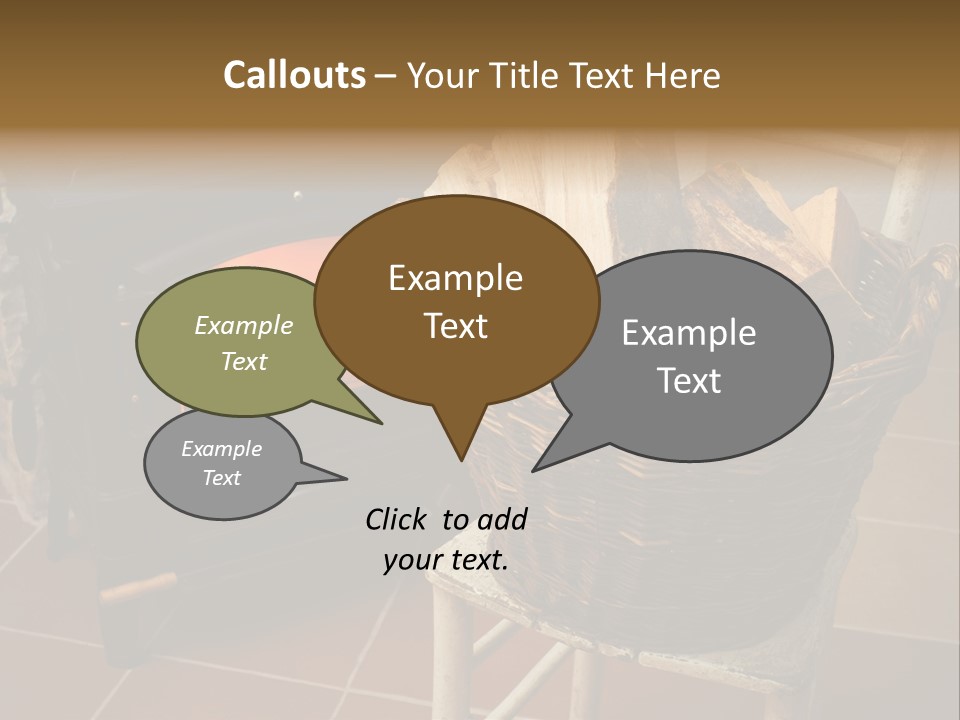 Callouts – Your Title Text Here

Example Text

Example Text

Example Text

Example Text

Click to add your text.